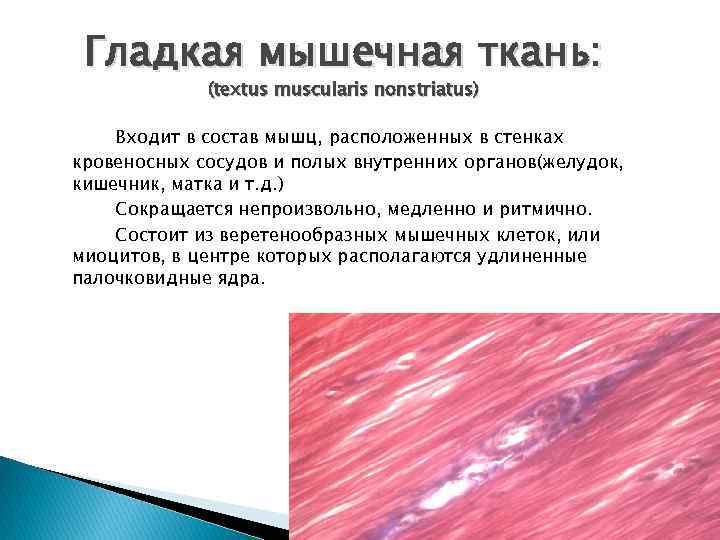 Гладкая мышечная ткань:
(textus muscularis nonstriatus)

Входит в состав мышц, расположенных в стенках кровеносных сосудов и полых внутренних органов(желудок, кишечник, матка и т.д.)

Сокращается непроизвольно, медленно и ритмично.

Состоит из веретенообразных мышечных клеток, или миоцитов, в центре которых располагаются удлиненные палочковидные ядра.